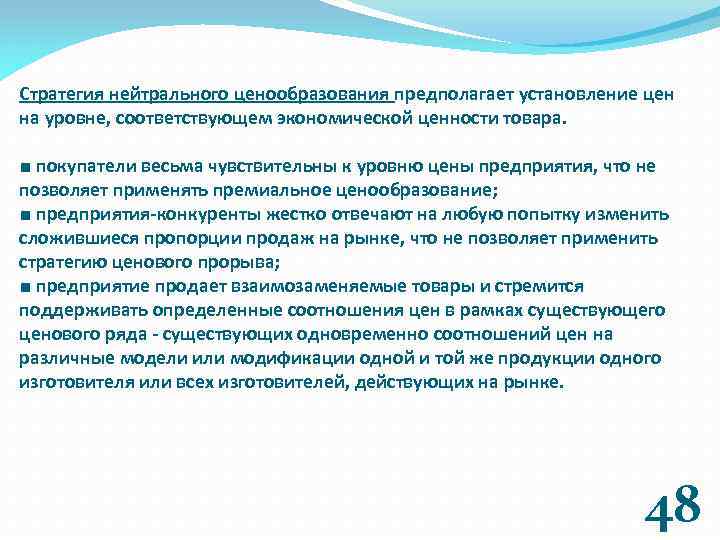 Стратегия нейтрального ценообразования предполагает установление цен на уровне, соответствующем экономической ценности товара.

■ покупатели весьма чувствительны к уровню цены предприятия, что не позволяет применять премиальное ценообразование;
■ предприятия-конкуренты жестко отвечают на любую попытку изменить сложившиеся пропорции продаж на рынке, что не позволяет применить стратегию ценового прорыва;
■ предприятие продает взаимозаменяемые товары и стремится поддерживать определенные соотношения цен в рамках существующего ценового ряда - существующих одновременно соотношений цен на различные модели или модификации одной и той же продукции одного изготовителя или всех изготовителей, действующих на рынке.

48